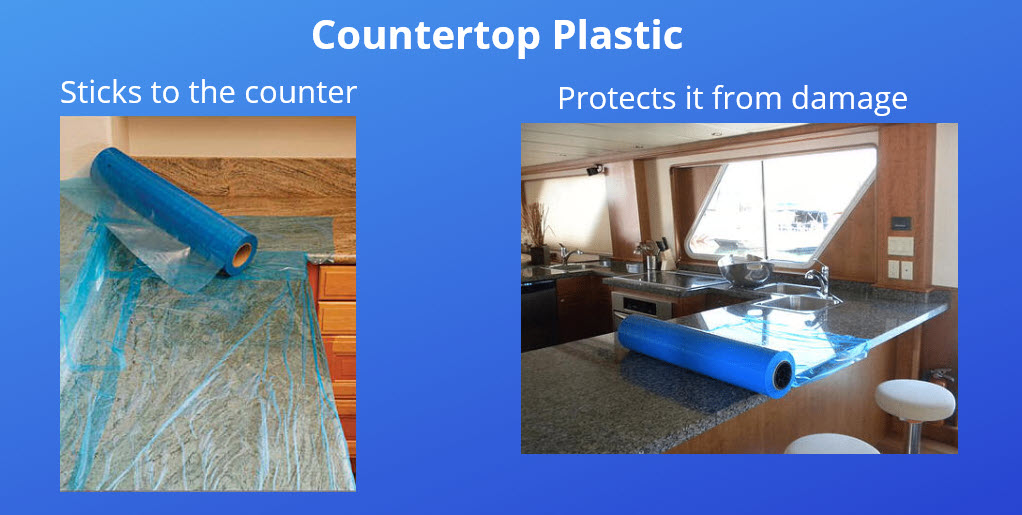 Countertop Plastic

Sticks to the counter

Protects it from damage